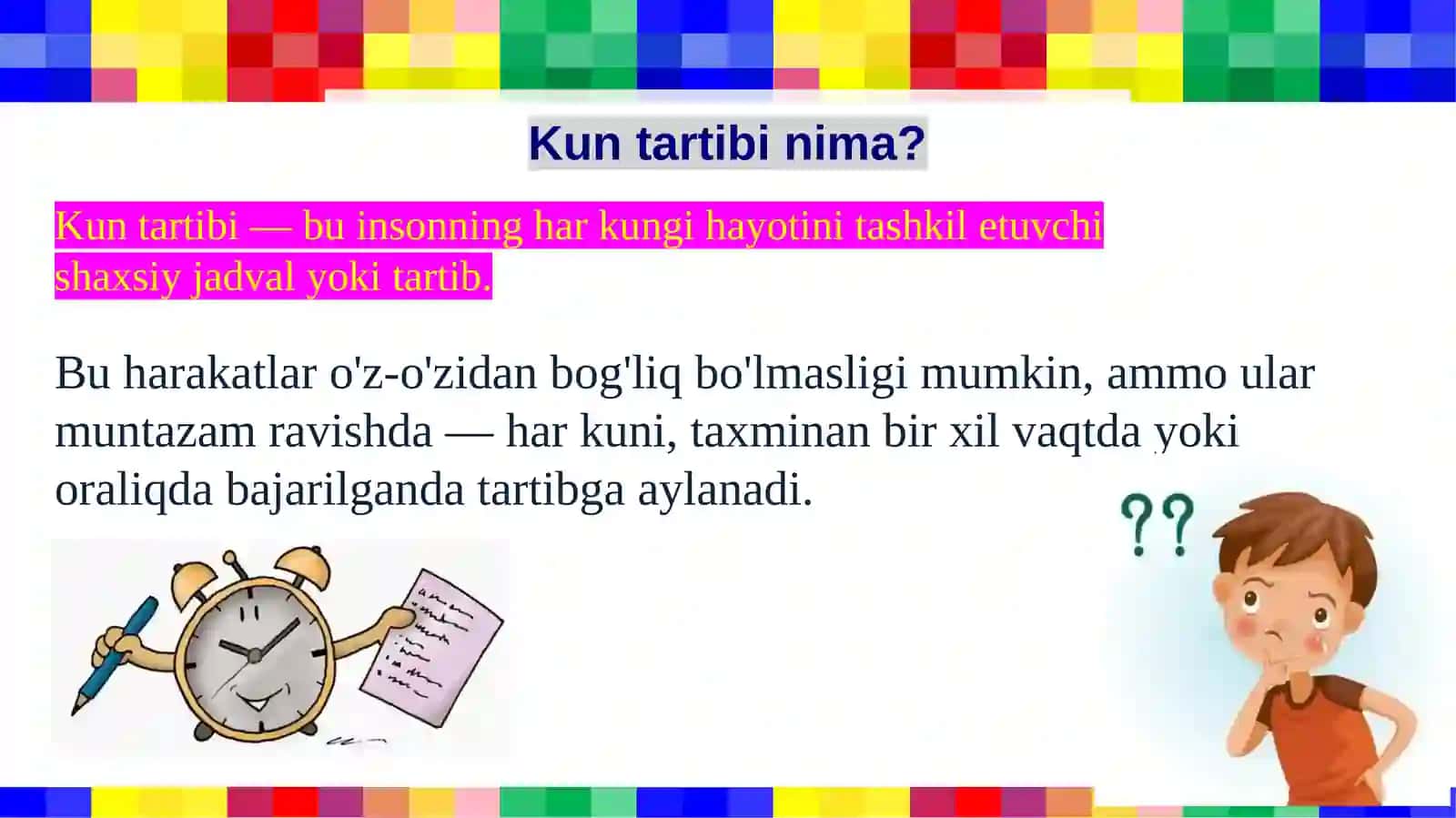 Kun tartibi nima?

Kun tartibi — bu insonning har kungi hayotini tashkil etuvchi shaxsiy jadval yoki tartib.

Bu harakatlar o'z-o'zidan bog'liq bo'lmasligi mumkin, ammo ular muntazam ravishda — har kuni, taxminan bir xil vaqtda yoki oraliqda bajarilganda tartibga aylanadi.

??